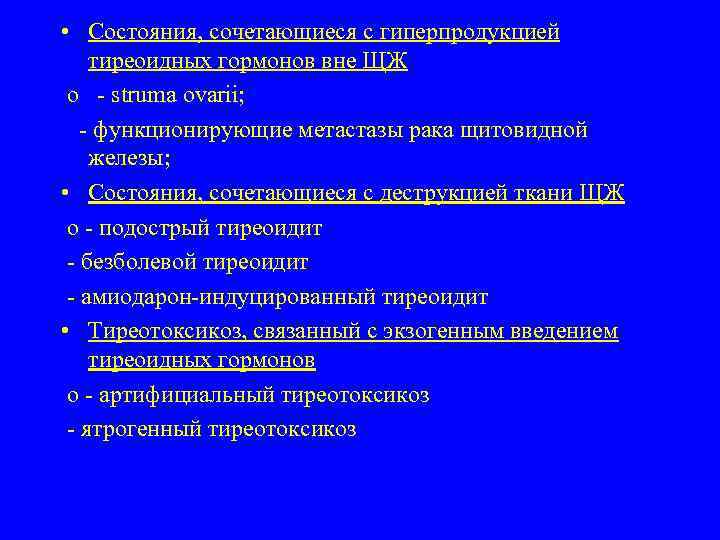 • Состояния, сочетающиеся с гиперпродукцией тиреоидных гормонов вне ЩЖ

o - struma ovarii;

- функционирующие метастазы рака щитовидной железы;

• Состояния, сочетающиеся с деструкцией ткани ЩЖ

o - подострый тиреоидит

- безболевой тиреоидит

- амиодарон-индуцированный тиреоидит

• Тиреотоксикоз, связанный с экзогенным введением тиреоидных гормонов

o - артифициальный тиреотоксикоз

- ятрогенный тиреотоксикоз